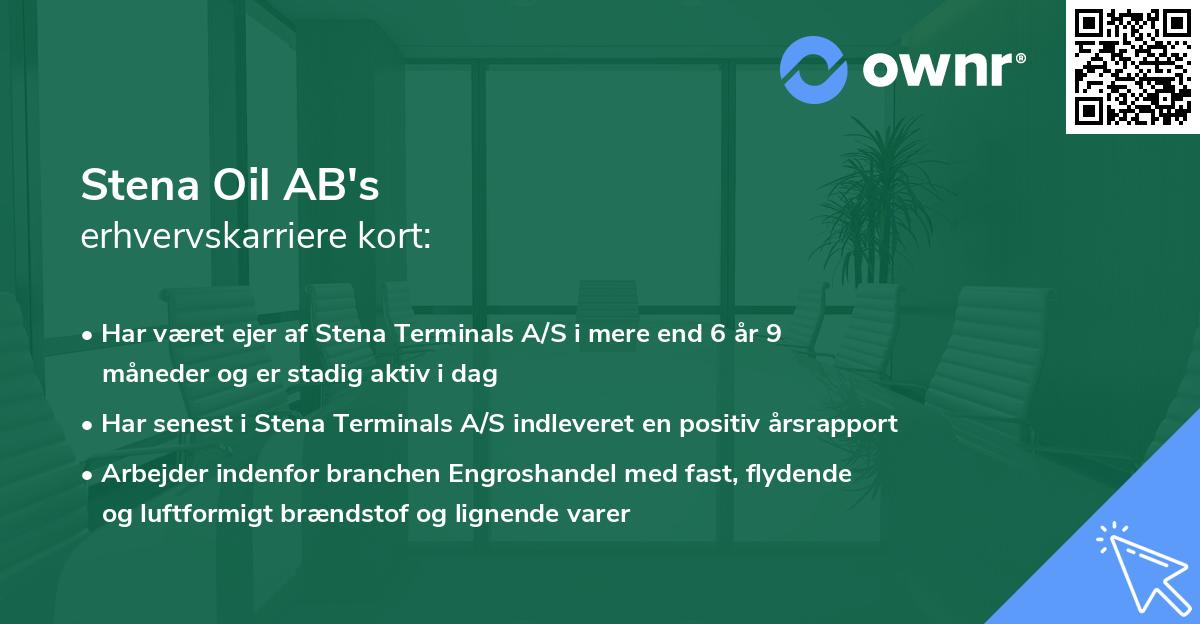 ownr®

Stena Oil AB's
erhvervskarriere kort:

• Har været ejer af Stena Terminals A/S i mere end 6 år 9 måneder og er stadig aktiv i dag
• Har senest i Stena Terminals A/S indleveret en positiv årsrapport
• Arbejder indenfor branchen Engroshandel med fast, flydende og luftformigt brændstof og lignende varer